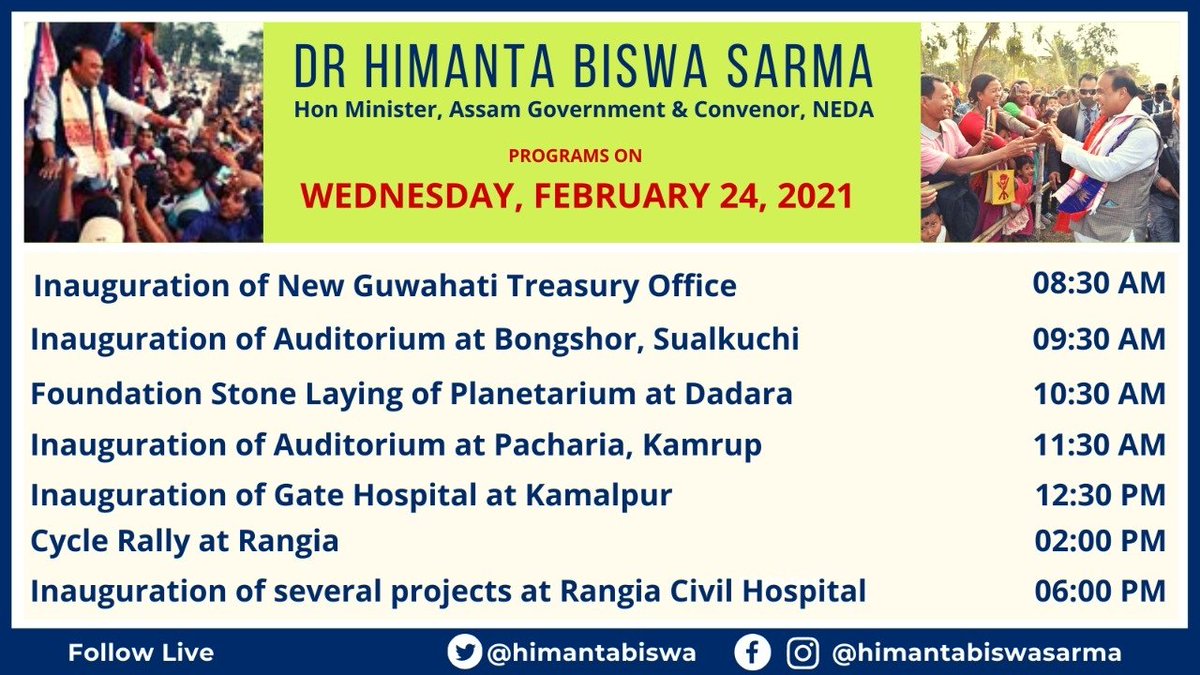 DR HIMANTA BISWA SARMA
Hon Minister, Assam Government & Convenor, NEDA

PROGRAMS ON
WEDNESDAY, FEBRUARY 24, 2021

| | |
|---|---|
| Inauguration of New Guwahati Treasury Office | 08:30 AM |
| Inauguration of Auditorium at Bongshor, Sualkuchi | 09:30 AM |
| Foundation Stone Laying of Planetarium at Dadara | 10:30 AM |
| Inauguration of Auditorium at Pacharia, Kamrup | 11:30 AM |
| Inauguration of Gate Hospital at Kamalpur | 12:30 PM |
| Cycle Rally at Rangia | 02:00 PM |
| Inauguration of several projects at Rangia Civil Hospital | 06:00 PM |

Follow Live @himantabiswa @himantabiswasarma